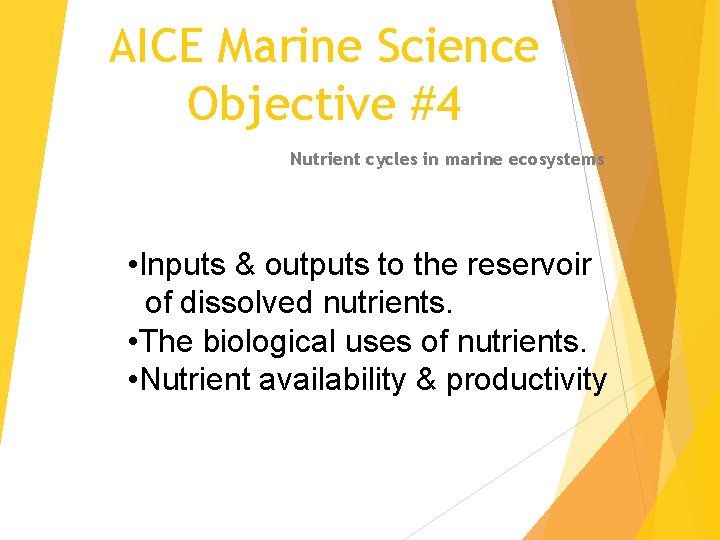 AICE Marine Science Objective #4

Nutrient cycles in marine ecosystems

•Inputs & outputs to the reservoir of dissolved nutrients.
•The biological uses of nutrients.
•Nutrient availability & productivity